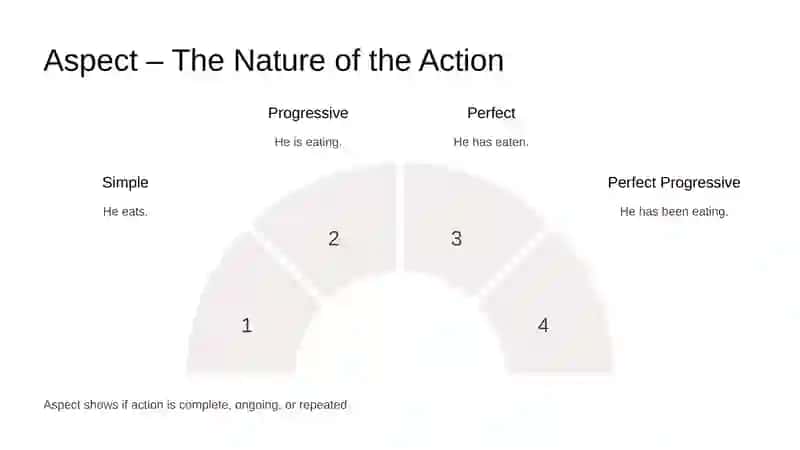 Aspect – The Nature of the Action

Simple

He eats.

Progressive

He is eating.

Perfect

He has eaten.

Perfect Progressive

He has been eating.

1

2

3

4

Aspect shows if action is complete, ongoing, or repeated